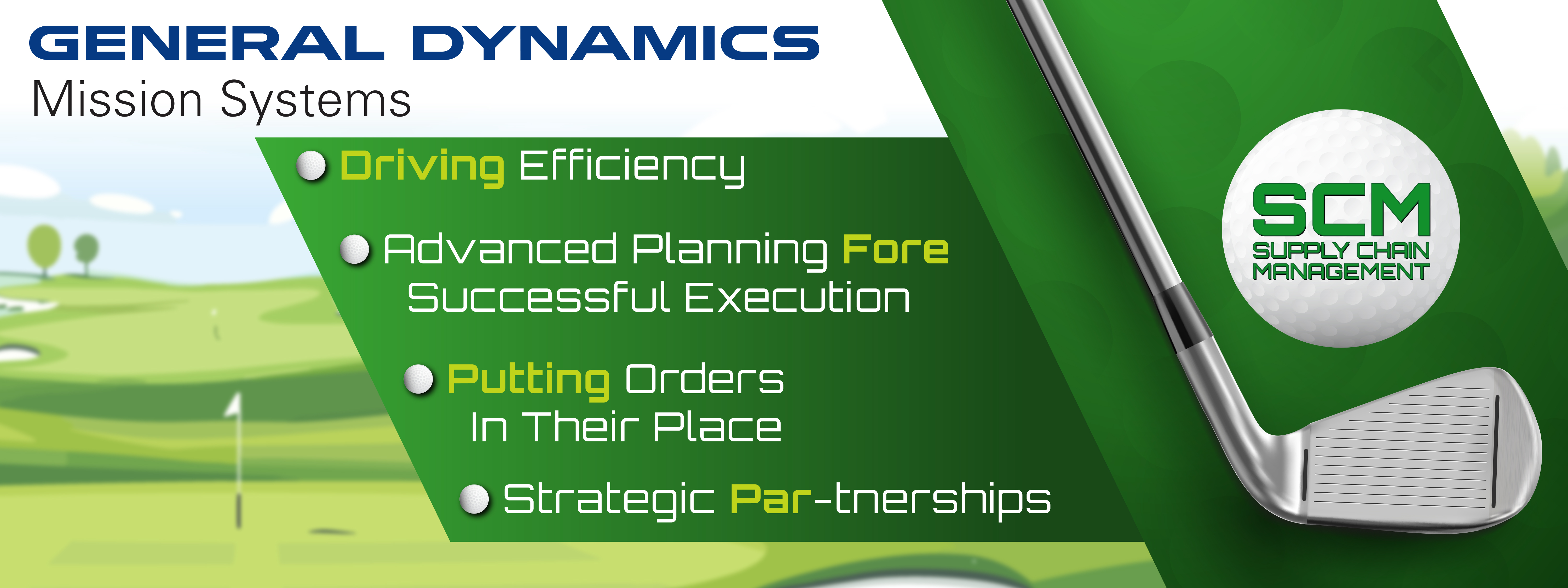 GENERAL DYNAMICS
Mission Systems

Driving Efficiency

Advanced Planning Fore Successful Execution

Putting Orders In Their Place

Strategic Par-tnerships

SCM
SUPPLY CHAIN MANAGEMENT